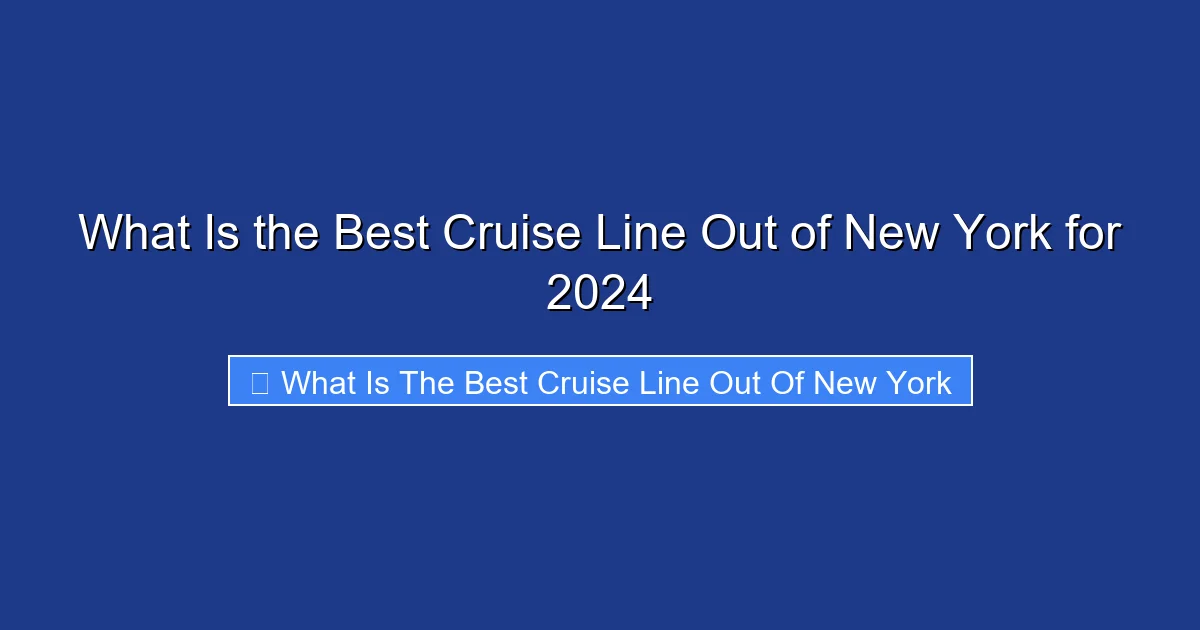 What Is the Best Cruise Line Out of New York for 2024

What Is The Best Cruise Line Out Of New York